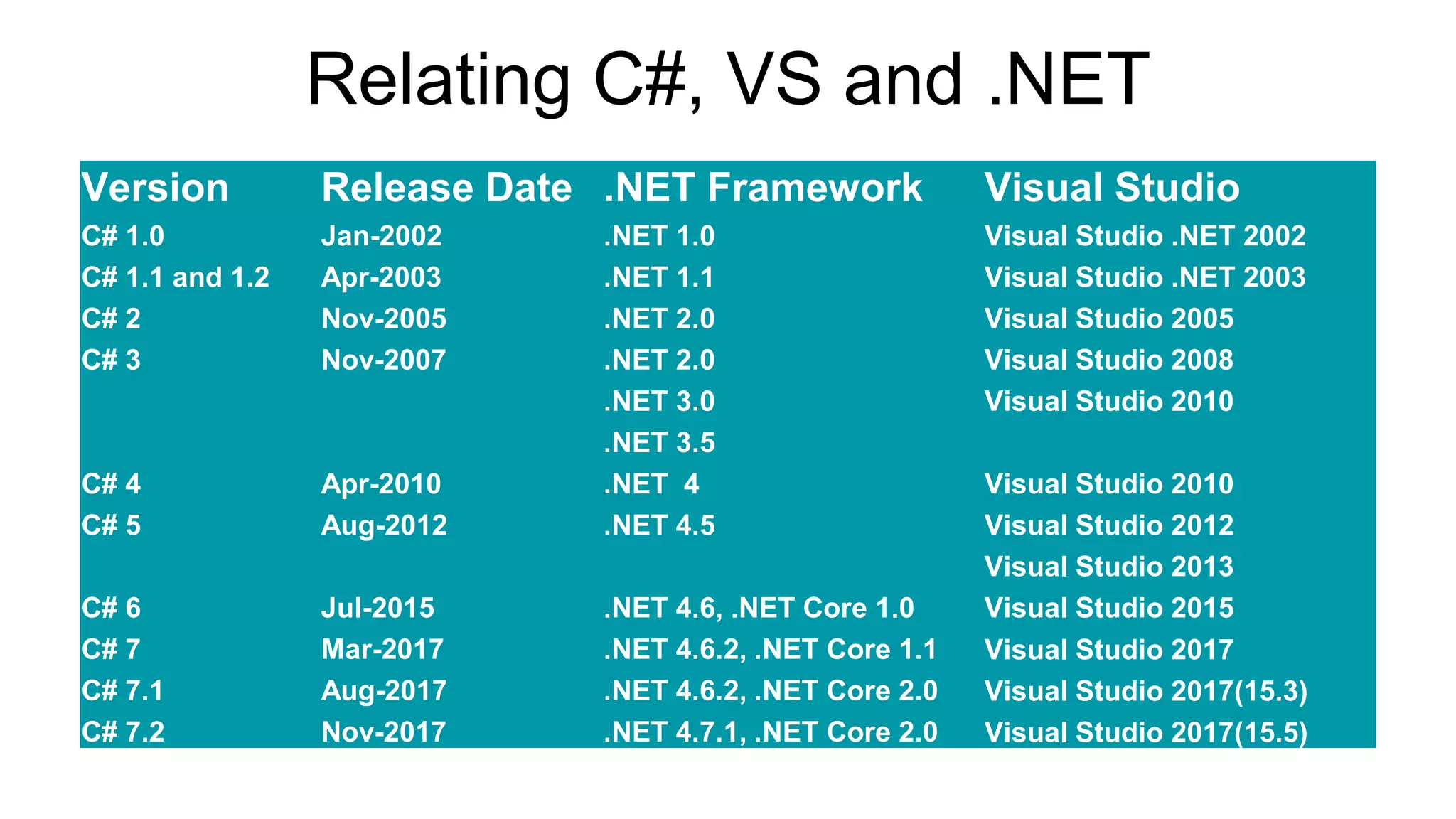 Relating C#, VS and .NET

| Version | Release Date | .NET Framework | Visual Studio |
|---|---|---|---|
| C# 1.0 | Jan-2002 | .NET 1.0 | Visual Studio .NET 2002 |
| C# 1.1 and 1.2 | Apr-2003 | .NET 1.1 | Visual Studio .NET 2003 |
| C# 2 | Nov-2005 | .NET 2.0 | Visual Studio 2005 |
| C# 3 | Nov-2007 | .NET 2.0 | Visual Studio 2008 |
| | | .NET 3.0 | Visual Studio 2010 |
| | | .NET 3.5 | |
| C# 4 | Apr-2010 | .NET 4 | Visual Studio 2010 |
| C# 5 | Aug-2012 | .NET 4.5 | Visual Studio 2012 |
| | | | Visual Studio 2013 |
| C# 6 | Jul-2015 | .NET 4.6, .NET Core 1.0 | Visual Studio 2015 |
| C# 7 | Mar-2017 | .NET 4.6.2, .NET Core 1.1 | Visual Studio 2017 |
| C# 7.1 | Aug-2017 | .NET 4.6.2, .NET Core 2.0 | Visual Studio 2017(15.3) |
| C# 7.2 | Nov-2017 | .NET 4.7.1, .NET Core 2.0 | Visual Studio 2017(15.5) |